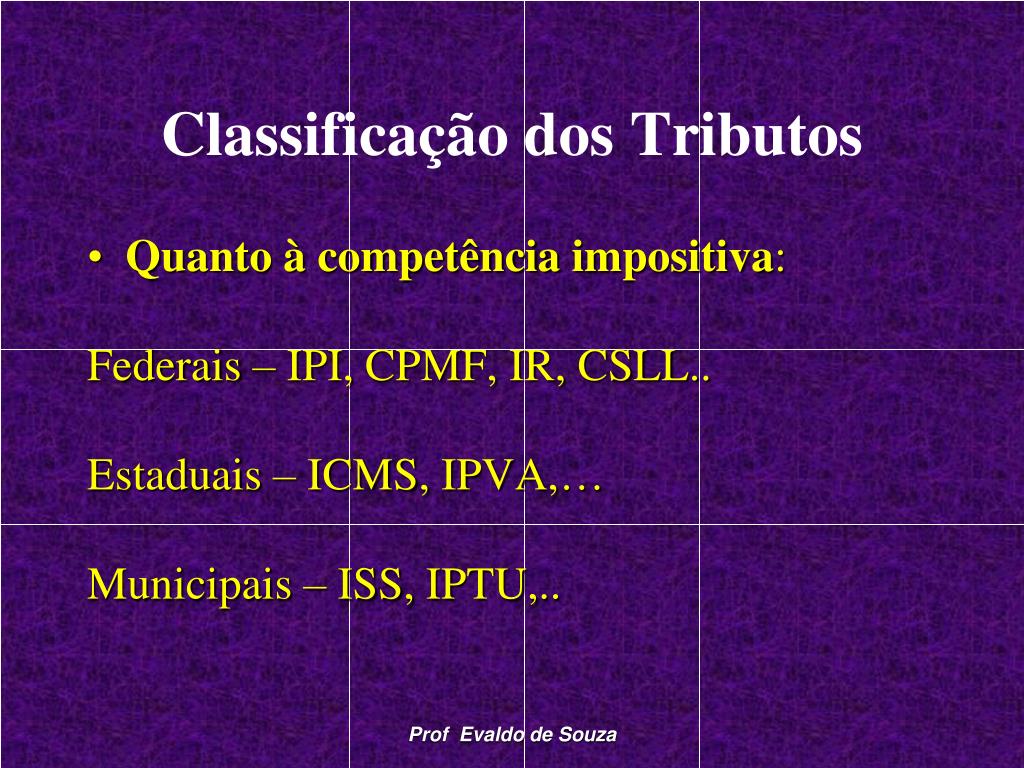 Classificação dos Tributos

• Quanto à competência impositiva:

Federais – IPI, CPMF, IR, CSLL..

Estaduais – ICMS, IPVA,…

Municipais – ISS, IPTU,..

Prof Evaldo de Souza